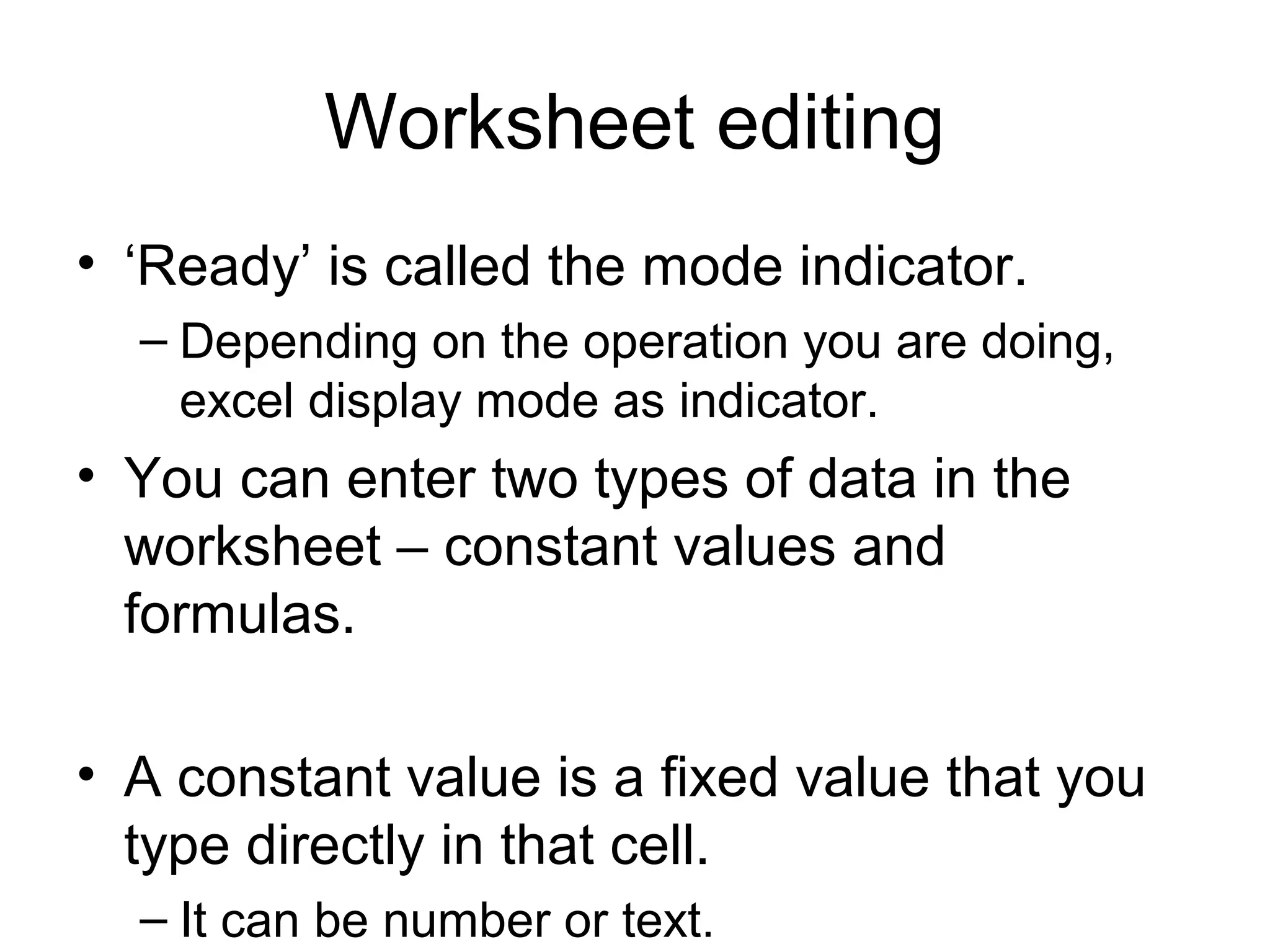 Worksheet editing

• ‘Ready’ is called the mode indicator.
– Depending on the operation you are doing, excel display mode as indicator.
• You can enter two types of data in the worksheet – constant values and formulas.

• A constant value is a fixed value that you type directly in that cell.
– It can be number or text.